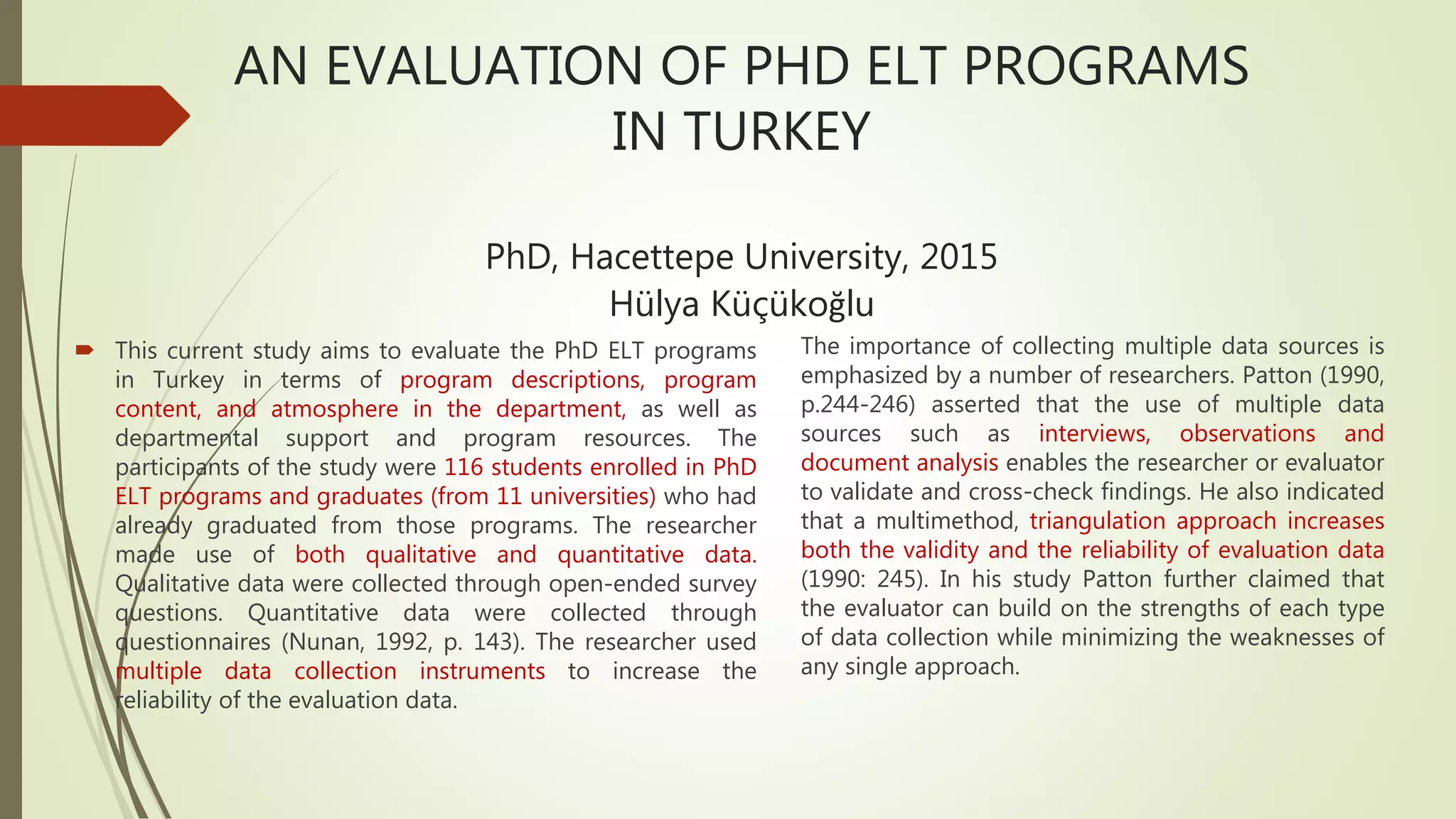 AN EVALUATION OF PHD ELT PROGRAMS IN TURKEY

PhD, Hacettepe University, 2015
Hülya Küçükoğlu

This current study aims to evaluate the PhD ELT programs in Turkey in terms of program descriptions, program content, and atmosphere in the department, as well as departmental support and program resources. The participants of the study were 116 students enrolled in PhD ELT programs and graduates (from 11 universities) who had already graduated from those programs. The researcher made use of both qualitative and quantitative data. Qualitative data were collected through open-ended survey questions. Quantitative data were collected through questionnaires (Nunan, 1992, p. 143). The researcher used multiple data collection instruments to increase the reliability of the evaluation data.

The importance of collecting multiple data sources is emphasized by a number of researchers. Patton (1990, p.244-246) asserted that the use of multiple data sources such as interviews, observations and document analysis enables the researcher or evaluator to validate and cross-check findings. He also indicated that a multimethod, triangulation approach increases both the validity and the reliability of evaluation data (1990: 245). In his study Patton further claimed that the evaluator can build on the strengths of each type of data collection while minimizing the weaknesses of any single approach.